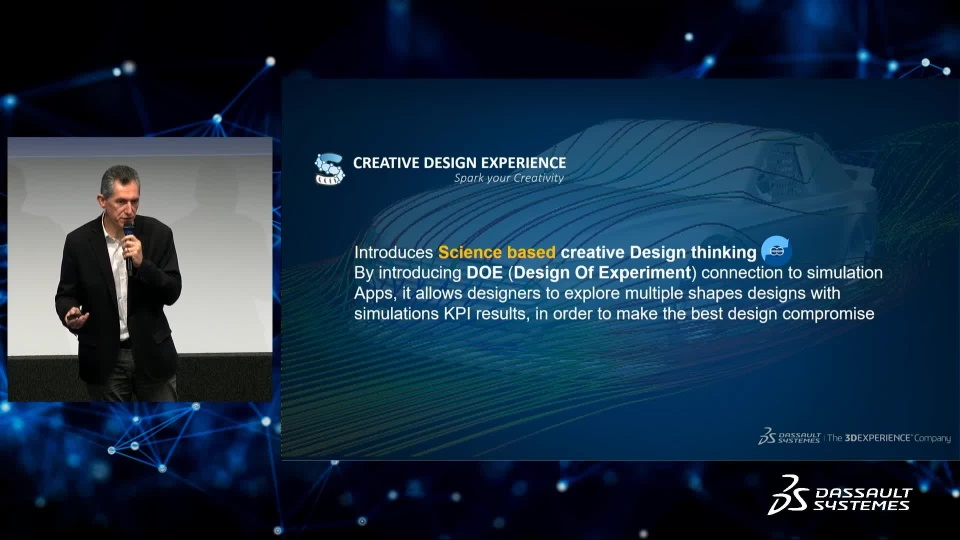 CREATIVE DESIGN EXPERIENCE
Spark your Creativity

Introduces Science based creative Design thinking
By introducing DOE (Design Of Experiment) connection to simulation Apps, it allows designers to explore multiple shapes designs with simulations KPI results, in order to make the best design compromise

DASSAULT SYSTEMES | The 3DEXPERIENCE Company

DASSAULT SYSTEMES